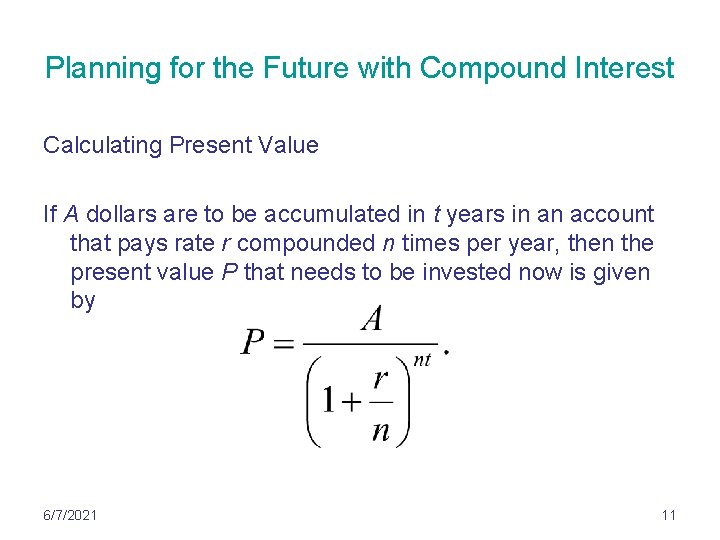 Planning for the Future with Compound Interest

Calculating Present Value

If $A$ dollars are to be accumulated in $t$ years in an account that pays rate $r$ compounded $n$ times per year, then the present value $P$ that needs to be invested now is given by

$P = \frac{A}{\left(1+\frac{r}{n}\right)^{nt}}.$

6/7/2021

11